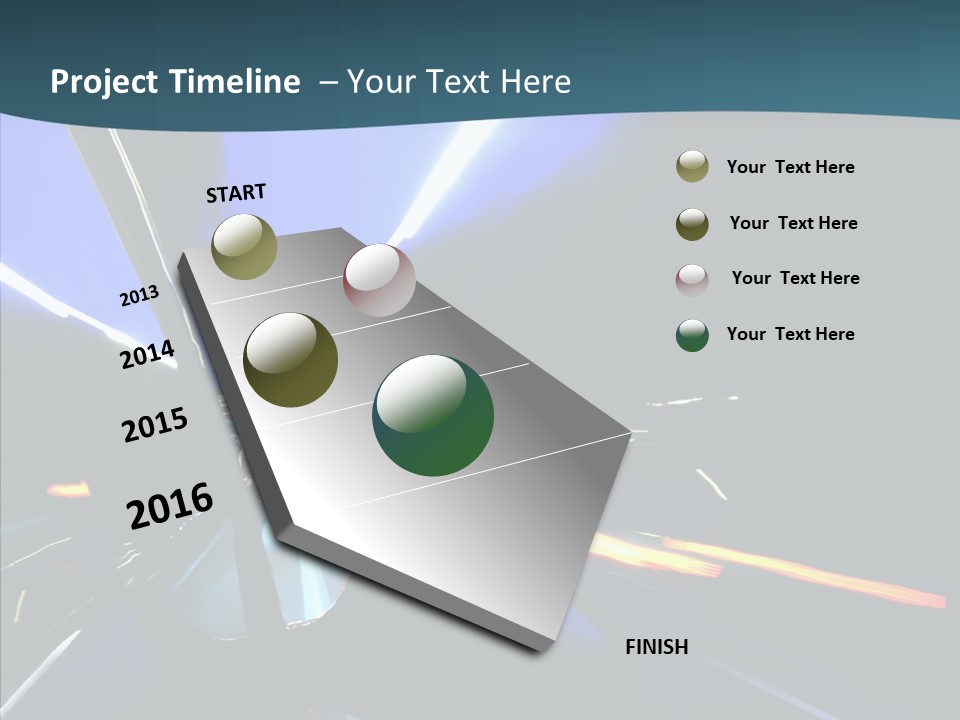 Project Timeline – Your Text Here

START

2013

2014

2015

2016

FINISH

Your Text Here

Your Text Here

Your Text Here

Your Text Here